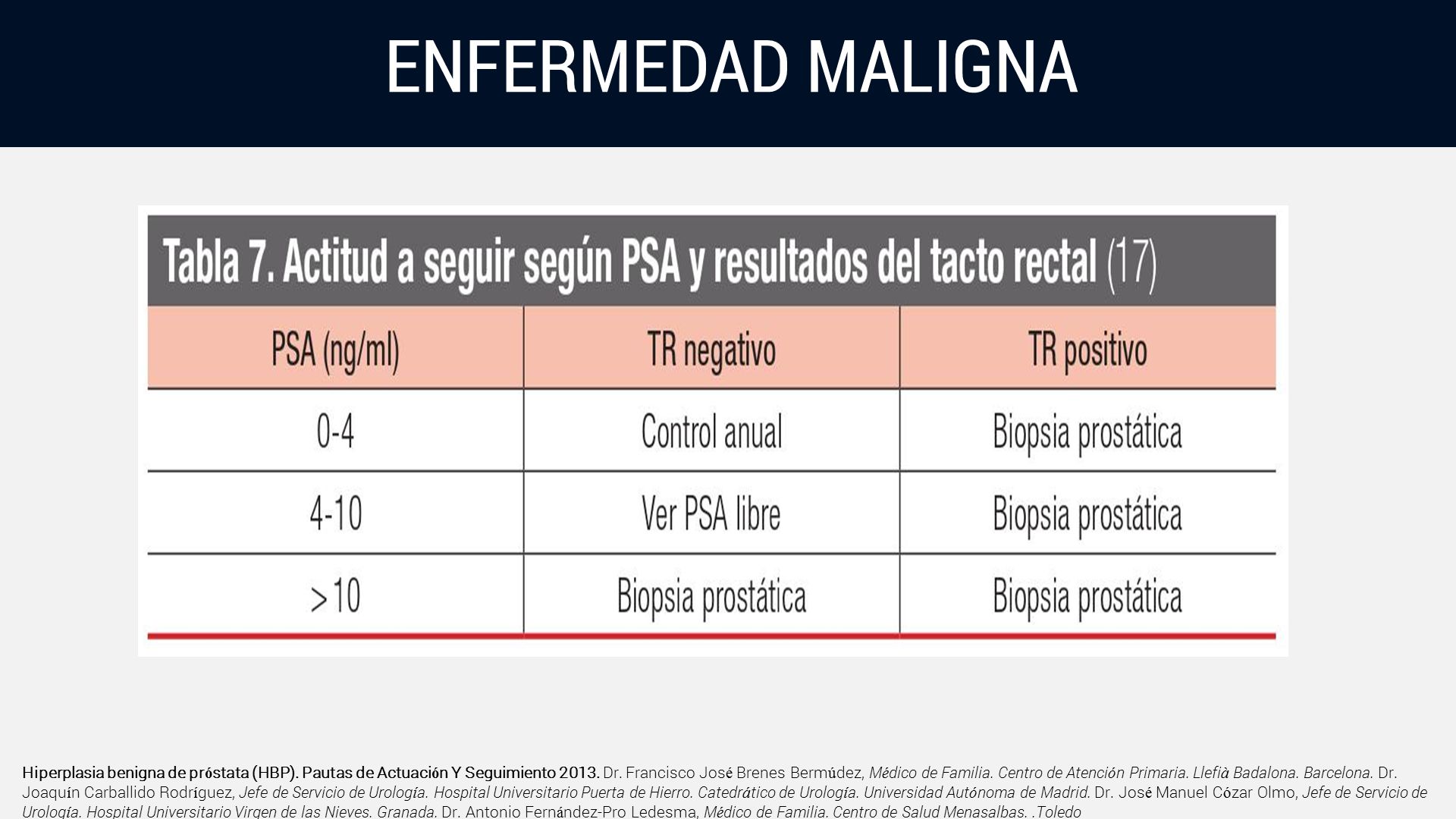 ENFERMEDAD MALIGNA

Tabla 7. Actitud a seguir según PSA y resultados del tacto rectal (17)

| PSA (ng/ml) | TR negativo | TR positivo |
|---|---|---|
| 0-4 | Control anual | Biopsia prostática |
| 4-10 | Ver PSA libre | Biopsia prostática |
| >10 | Biopsia prostática | Biopsia prostática |

Hiperplasia benigna de próstata (HBP). Pautas de Actuación Y Seguimiento 2013. Dr. Francisco José Brenes Bermúdez, Médico de Familia. Centro de Atención Primaria. Llefià Badalona. Barcelona. Dr. Joaquín Carballido Rodríguez, Jefe de Servicio de Urología. Hospital Universitario Puerta de Hierro. Catedrático de Urología. Universidad Autónoma de Madrid. Dr. José Manuel Cózar Olmo, Jefe de Servicio de Urología. Hospital Universitario Virgen de las Nieves. Granada. Dr. Antonio Fernández-Pro Ledesma, Médico de Familia. Centro de Salud Menasalbas. .Toledo